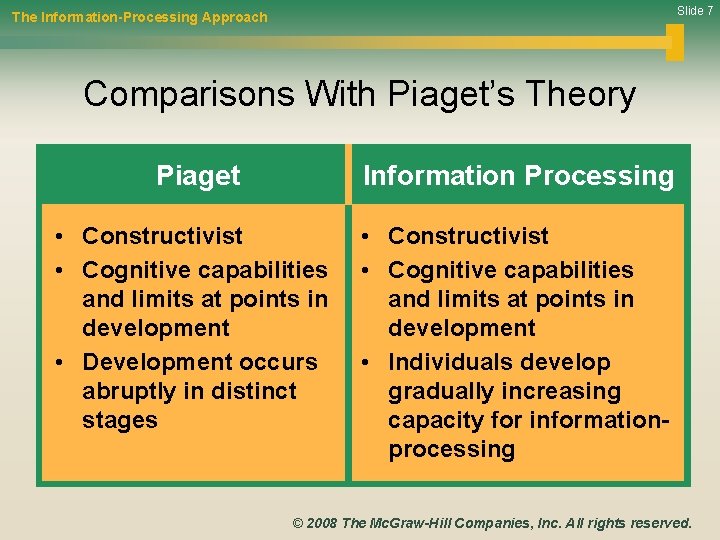 The Information-Processing Approach

Slide 7

Comparisons With Piaget's Theory

| Piaget | Information Processing |
|---|---|
| • Constructivist<br>• Cognitive capabilities and limits at points in development<br>• Development occurs abruptly in distinct stages | • Constructivist<br>• Cognitive capabilities and limits at points in development<br>• Individuals develop gradually increasing capacity for information-processing |

© 2008 The McGraw-Hill Companies, Inc. All rights reserved.